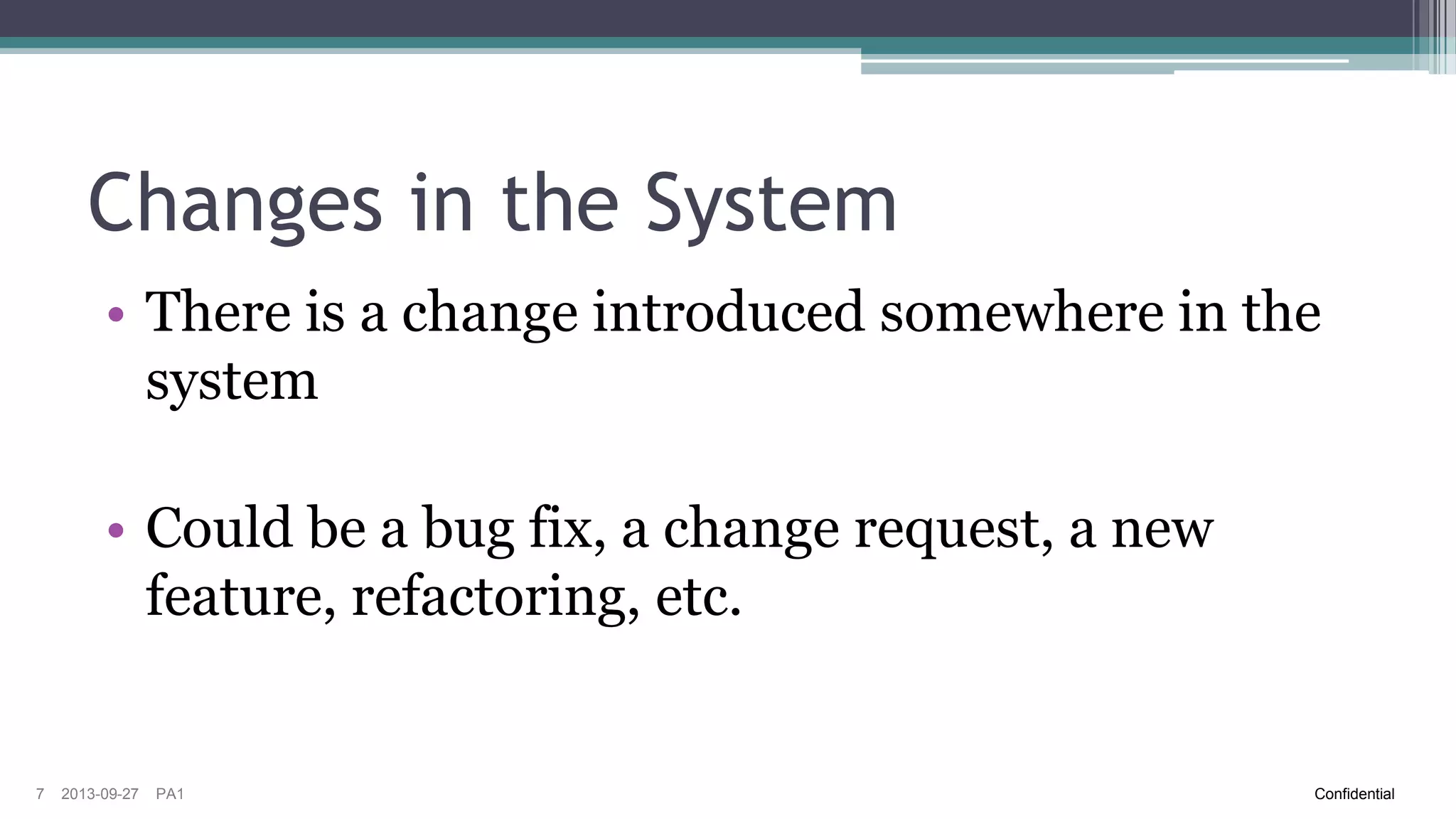 Changes in the System

• There is a change introduced somewhere in the system

• Could be a bug fix, a change request, a new feature, refactoring, etc.

7 2013-09-27 PA1

Confidential